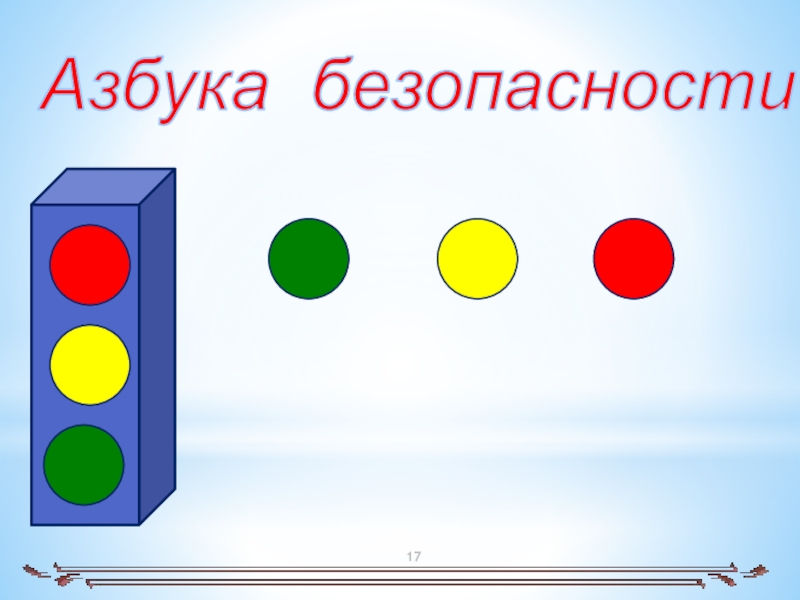 Азбука безопасности

17